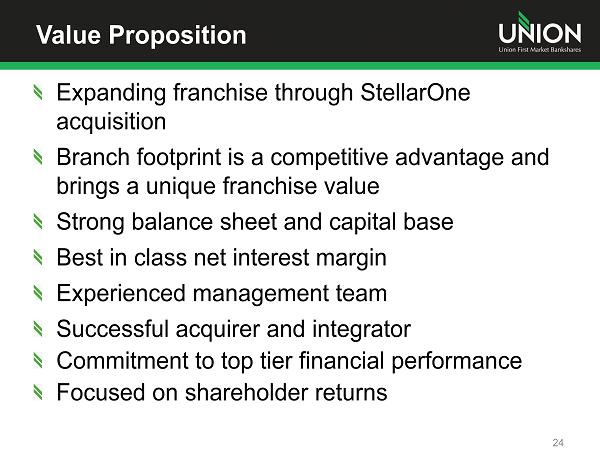 Value Proposition

UNION
Union First Market Bankshares

Expanding franchise through StellarOne acquisition

Branch footprint is a competitive advantage and brings a unique franchise value

Strong balance sheet and capital base

Best in class net interest margin

Experienced management team

Successful acquirer and integrator

Commitment to top tier financial performance

Focused on shareholder returns

24